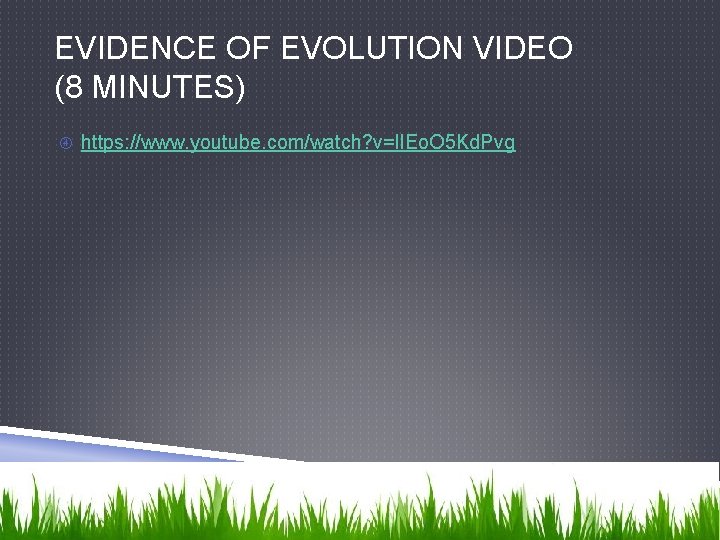 EVIDENCE OF EVOLUTION VIDEO (8 MINUTES)

https://www.youtube.com/watch?v=lIEoO5KdPvg